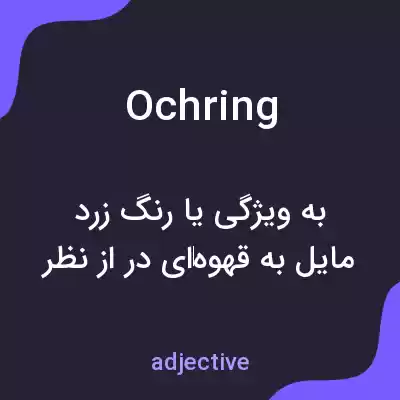 Ochring

به ویژگی یا رنگ زرد مایل به قهوه‌ای در از نظر

adjective